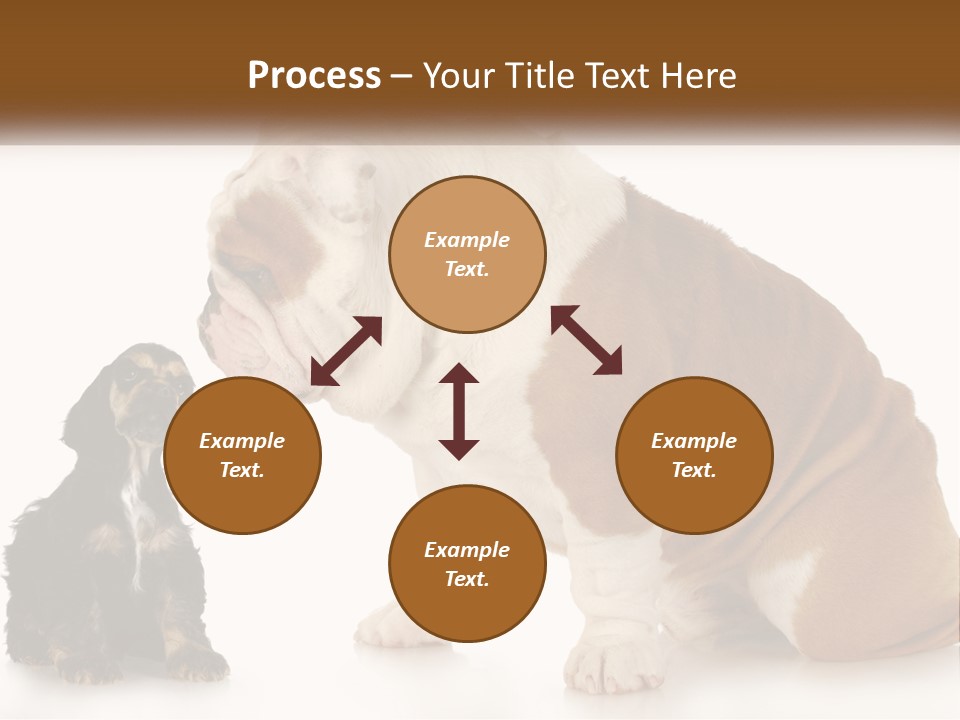 Process – Your Title Text Here

Example Text.

Example Text.

Example Text.

Example Text.